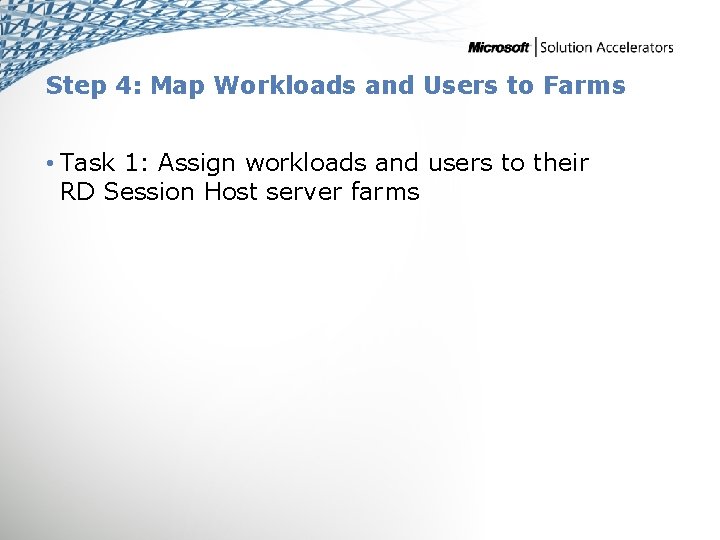 Microsoft | Solution Accelerators

Step 4: Map Workloads and Users to Farms

• Task 1: Assign workloads and users to their RD Session Host server farms